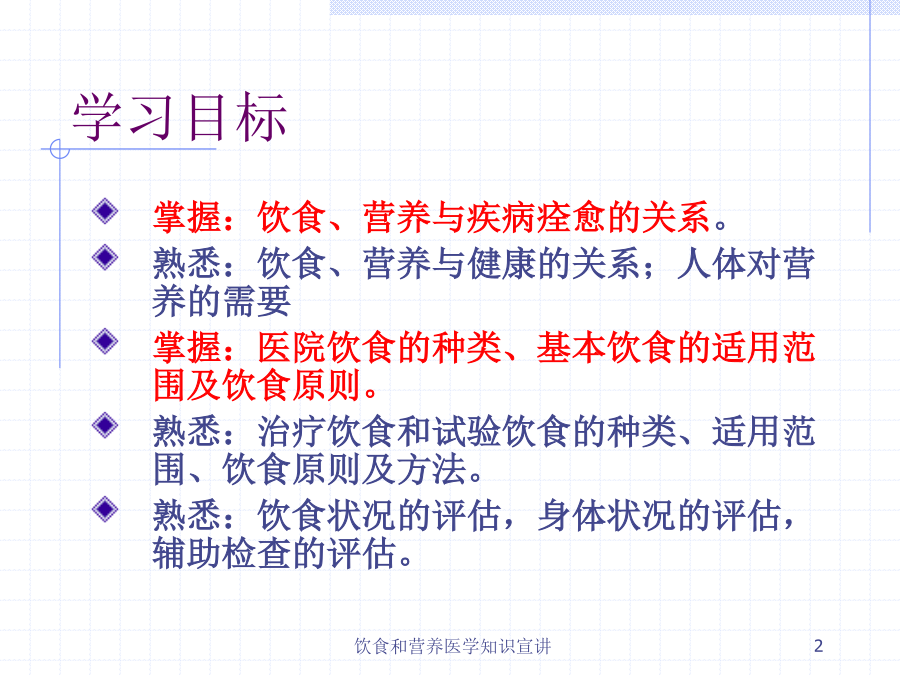 学习目标

掌握：饮食、营养与疾病痊愈的关系。

熟悉：饮食、营养与健康的关系；人体对营养的需要

掌握：医院饮食的种类、基本饮食的适用范围及饮食原则。

熟悉：治疗饮食和试验饮食的种类、适用范围、饮食原则及方法。

熟悉：饮食状况的评估，身体状况的评估，辅助检查的评估。

饮食和营养医学知识宣讲

2